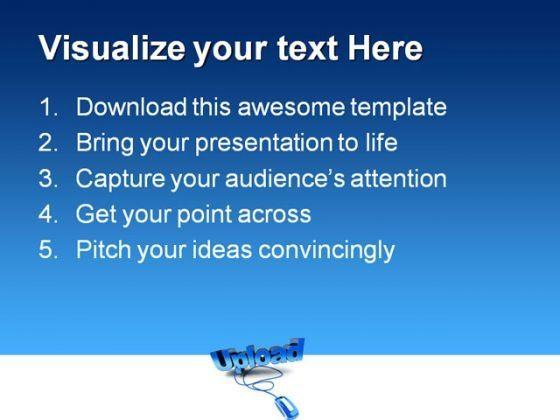 Visualize your text Here

1. Download this awesome template
2. Bring your presentation to life
3. Capture your audience's attention
4. Get your point across
5. Pitch your ideas convincingly

Upload